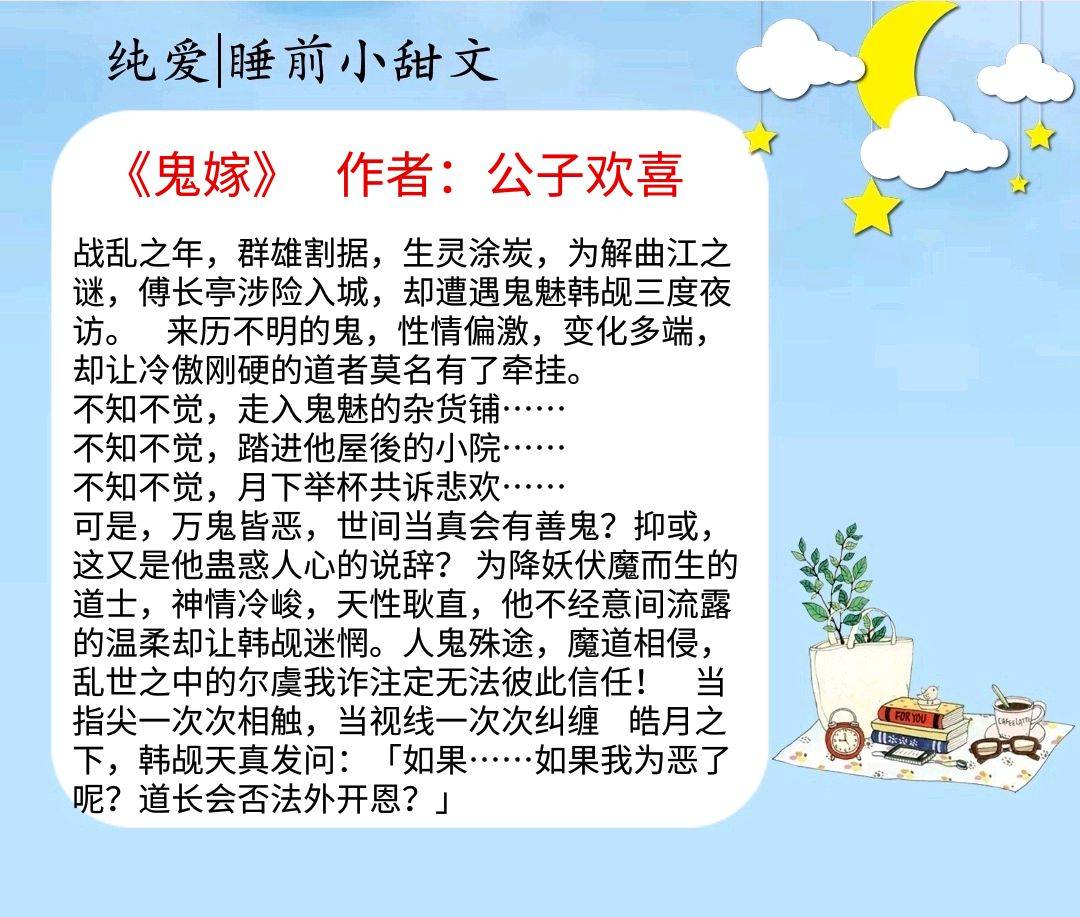 纯爱|睡前小甜文

《鬼嫁》 作者：公子欢喜

战乱之年，群雄割据，生灵涂炭，为解曲江之谜，傅长亭涉险入城，却遭遇鬼魅韩觇三度夜访。 来历不明的鬼，性情偏激，变化多端，却让冷傲刚硬的道者莫名有了牵挂。
不知不觉，走入鬼魅的杂货铺……
不知不觉，踏进他屋後的小院……
不知不觉，月下举杯共诉悲欢……
可是，万鬼皆恶，世间当真会有善鬼？抑或，这又是他蛊惑人心的说辞？ 为降妖伏魔而生的道士，神情冷峻，天性耿直，他不经意间流露的温柔却让韩觇迷惘。人鬼殊途，魔道相侵，乱世之中的尔虞我诈注定无法彼此信任！ 当指尖一次次相触，当视线一次次纠缠 皓月之下，韩觇天真发问：「如果……如果我为恶了呢？道长会否法外开恩？」

FOR YOU
CAFE LATTE